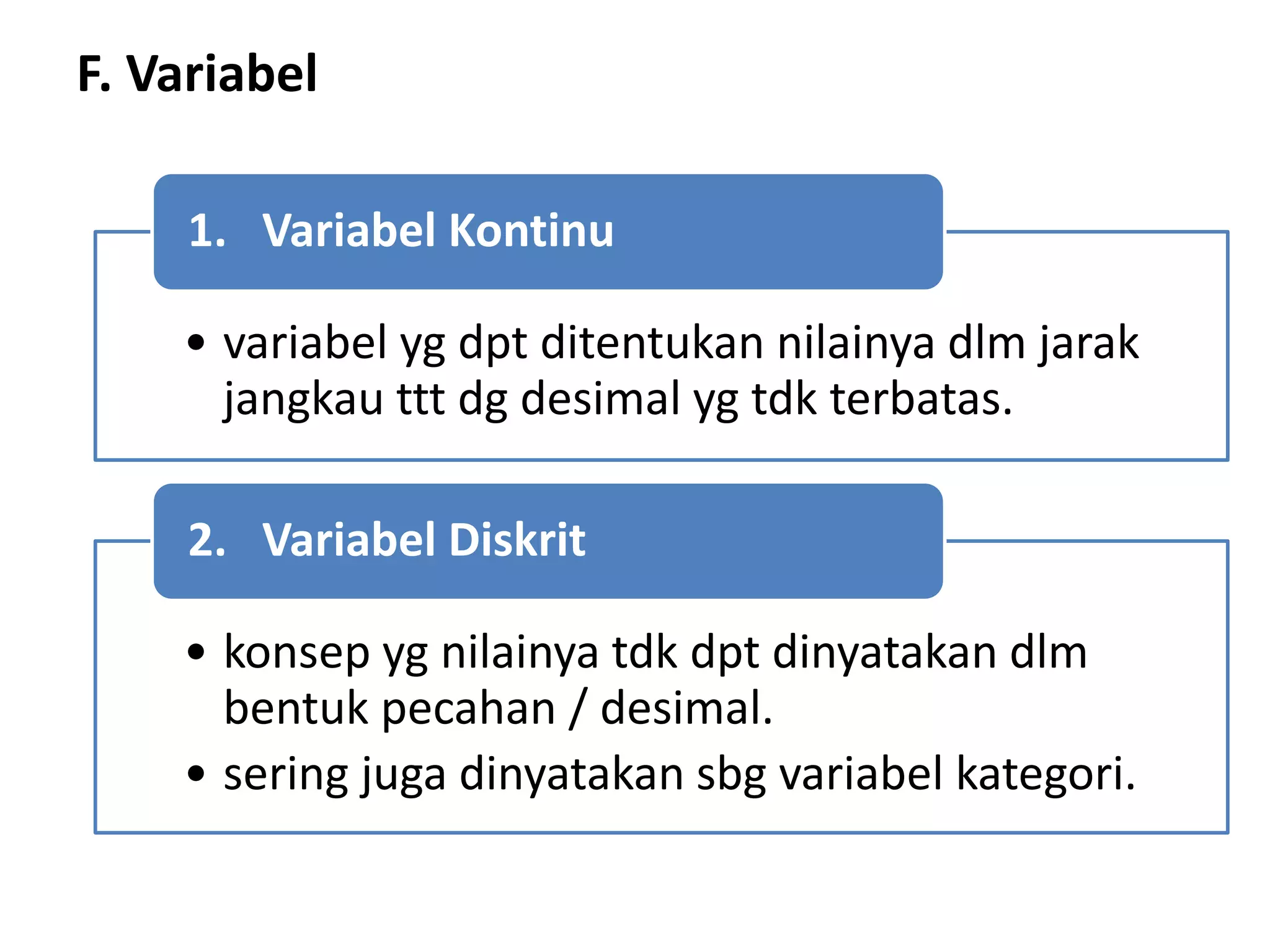 F. Variabel

1. Variabel Kontinu

• variabel yg dpt ditentukan nilainya dlm jarak jangkau ttt dg desimal yg tdk terbatas.

2. Variabel Diskrit

• konsep yg nilainya tdk dpt dinyatakan dlm bentuk pecahan / desimal.
• sering juga dinyatakan sbg variabel kategori.